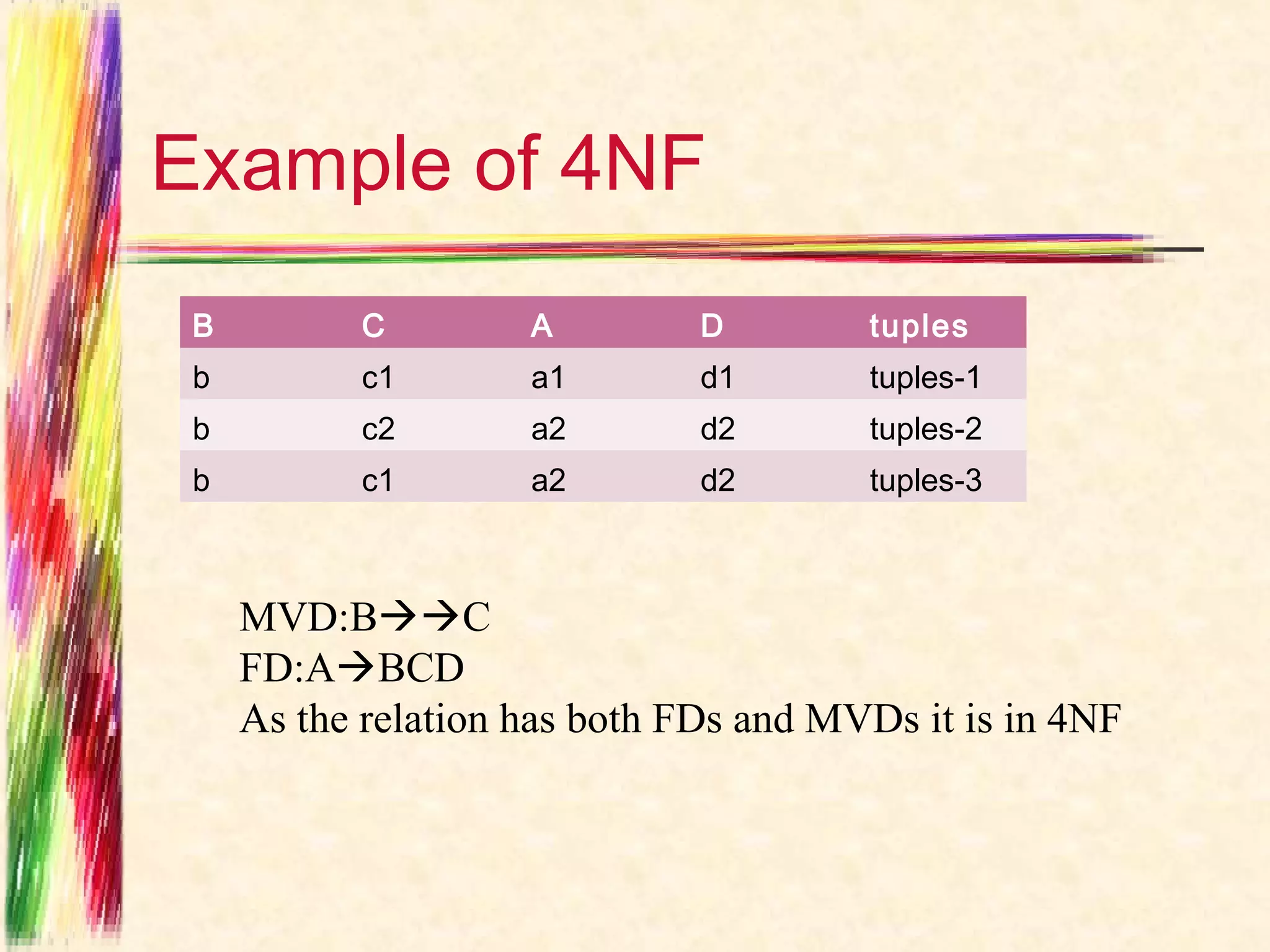 Example of 4NF

| B | C | A | D | tuples |
|---|---|---|---|---|
| b | c1 | a1 | d1 | tuples-1 |
| b | c2 | a2 | d2 | tuples-2 |
| b | c1 | a2 | d2 | tuples-3 |

MVD:B→→C
FD:A→BCD
As the relation has both FDs and MVDs it is in 4NF